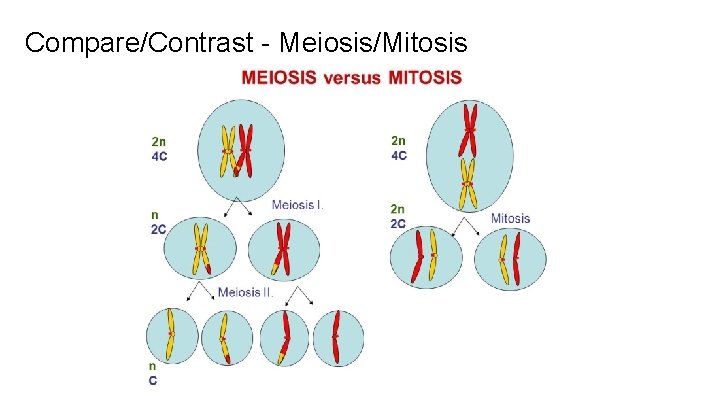 Compare/Contrast - Meiosis/Mitosis

MEIOSIS versus MITOSIS

2n
4C

Meiosis I.

n
2C

Meiosis II.

n
C

2n
4C

2n
2C

Mitosis